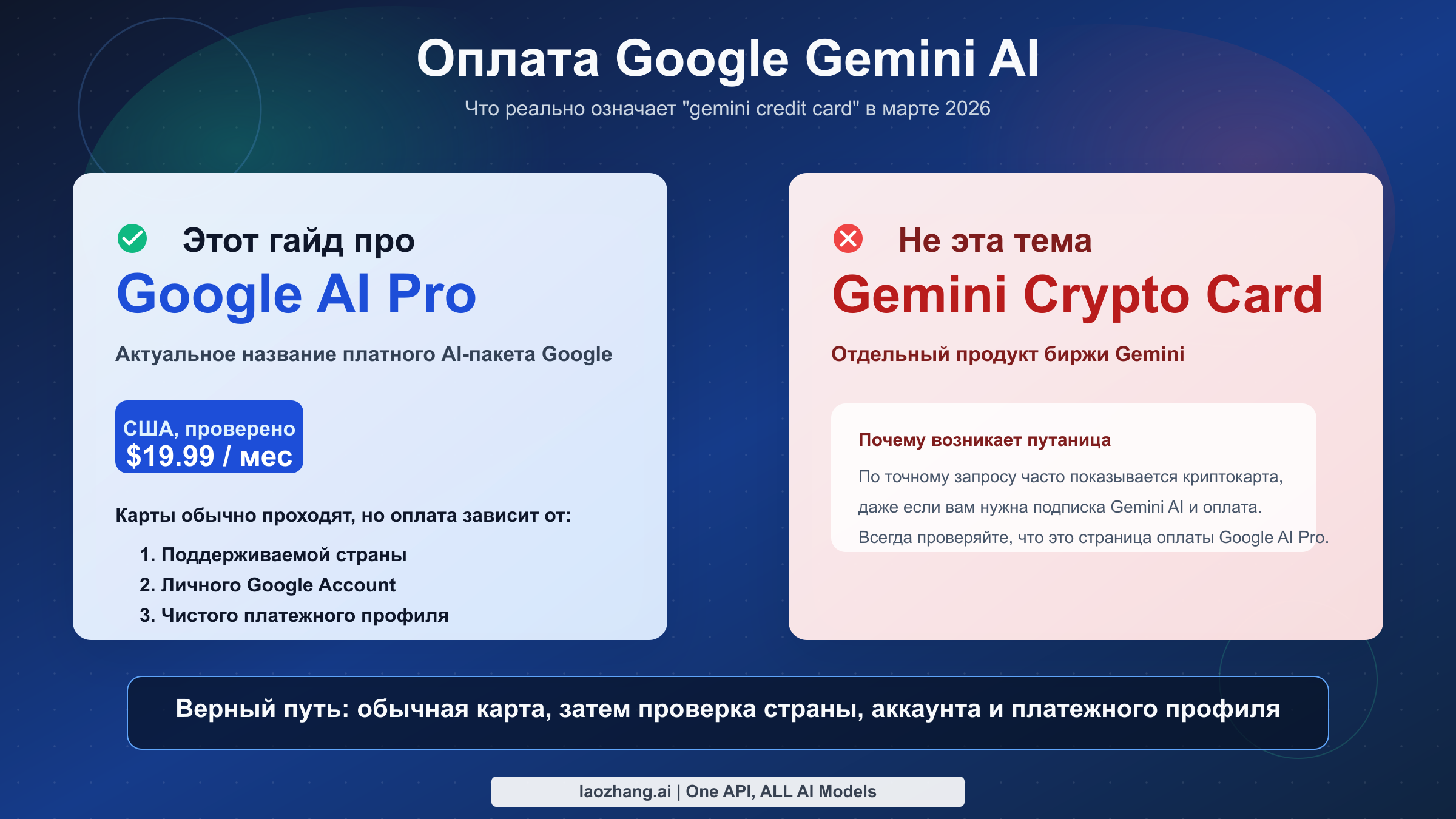 Оплата Google Gemini AI

Что реально означает "gemini credit card" в марте 2026

Этот гайд про

Google AI Pro

Актуальное название платного AI-пакета Google

США, проверено
$19.99 / мес

Карты обычно проходят, но оплата зависит от:

1. Поддерживаемой страны
2. Личного Google Account
3. Чистого платежного профиля

Не эта тема

Gemini Crypto Card

Отдельный продукт биржи Gemini

Почему возникает путаница

По точному запросу часто показывается криптокарта, даже если вам нужна подписка Gemini AI и оплата. Всегда проверяйте, что это страница оплаты Google AI Pro.

Верный путь: обычная карта, затем проверка страны, аккаунта и платежного профиля

laozhang.ai | One API, ALL AI Models